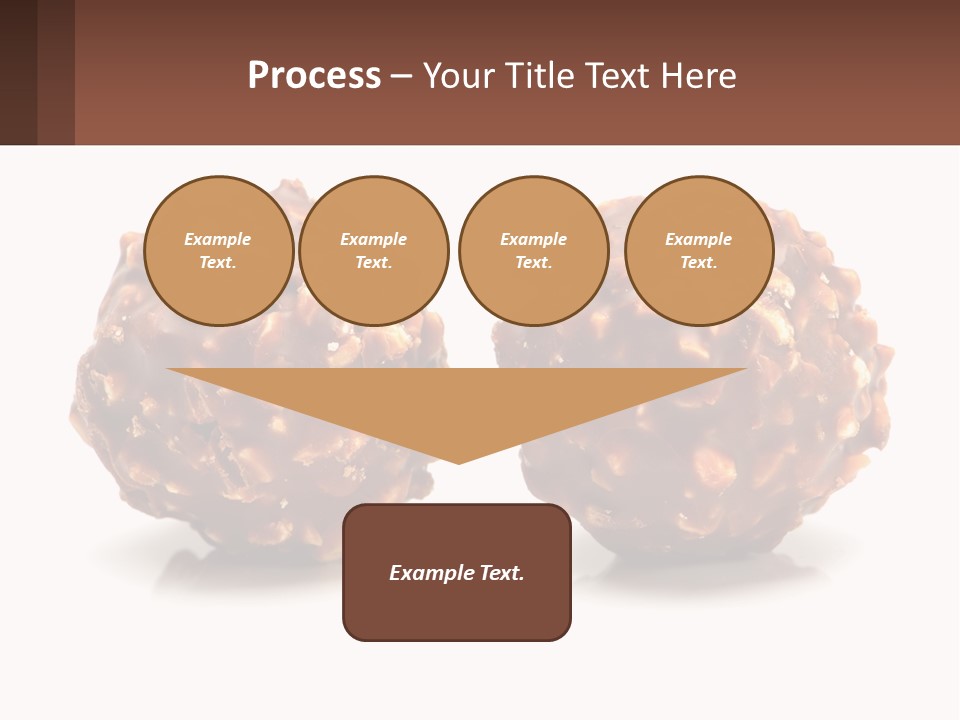 Process – Your Title Text Here

Example Text.

Example Text.

Example Text.

Example Text.

Example Text.